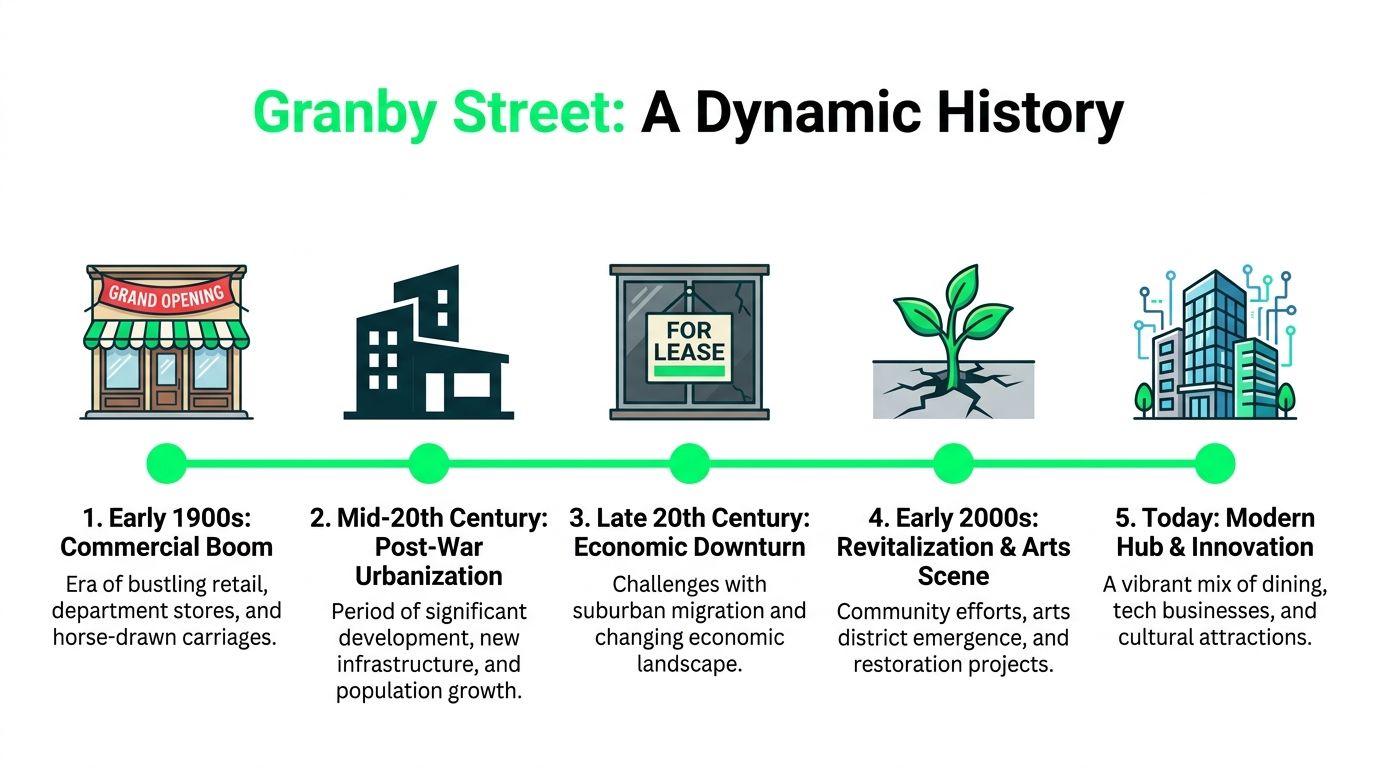 Granby Street: A Dynamic History

GRAND OPENING

FOR LEASE

1. Early 1900s: Commercial Boom

Era of bustling retail, department stores, and horse-drawn carriages.

2. Mid-20th Century: Post-War Urbanization

Period of significant development, new infrastructure, and population growth.

3. Late 20th Century: Economic Downturn

Challenges with suburban migration and changing economic landscape.

4. Early 2000s: Revitalization & Arts Scene

Community efforts, arts district emergence, and restoration projects.

5. Today: Modern Hub & Innovation

A vibrant mix of dining, tech businesses, and cultural attractions.